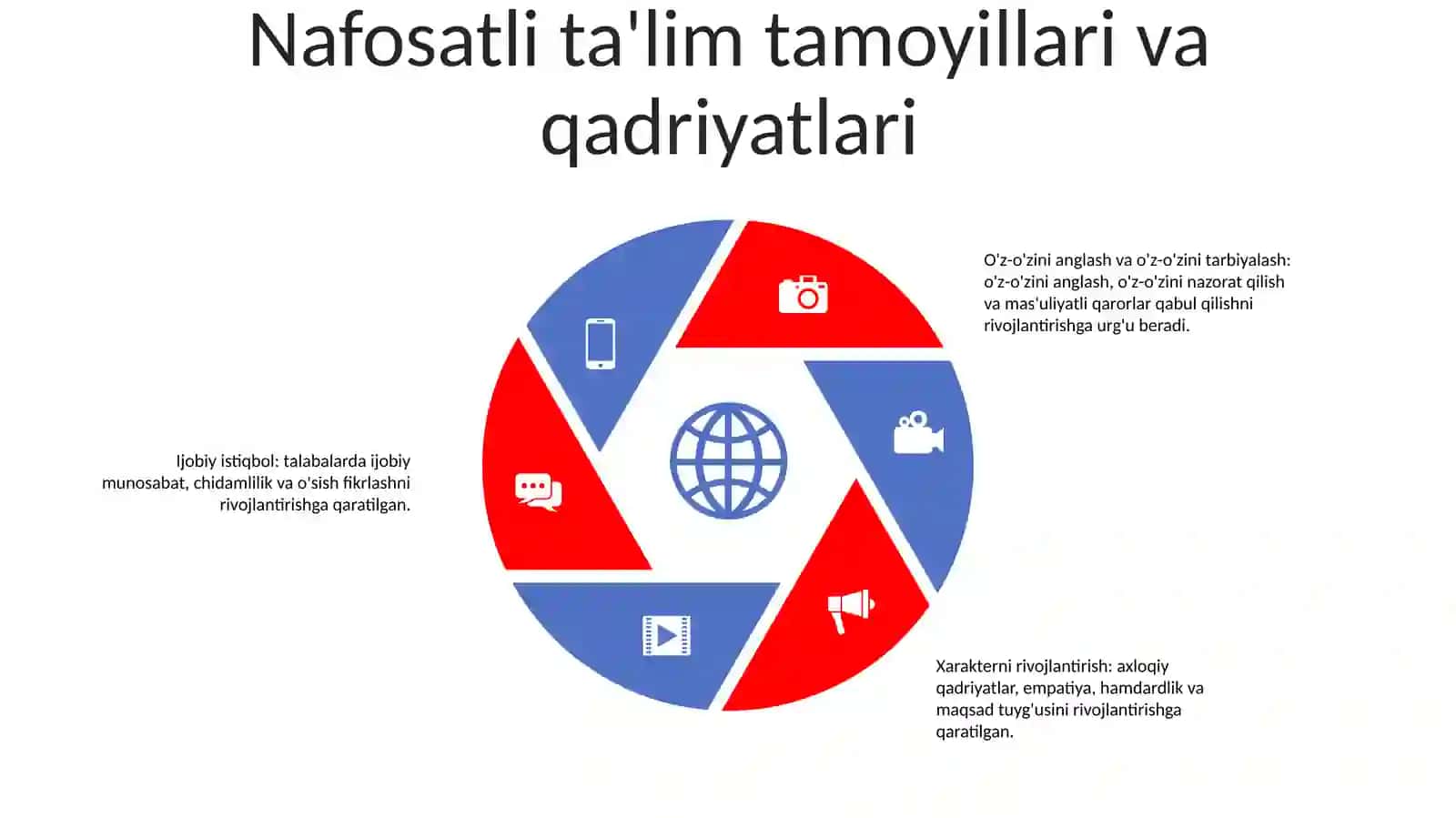 Nafosatli ta'lim tamoyillari va qadriyatlari

O'z-o'zini anglash va o'z-o'zini tarbiyalash: o'z-o'zini anglash, o'z-o'zini nazorat qilish va mas'uliyatli qarorlar qabul qilishni rivojlantirishga urg'u beradi.

Ijobiy istiqbol: talabalarda ijobiy munosabat, chidamlilik va o'sish fikrlashni rivojlantirishga qaratilgan.

Xarakterni rivojlantirish: axloqiy qadriyatlar, empatiya, hamdardlik va maqsad tuyg'usini rivojlantirishga qaratilgan.